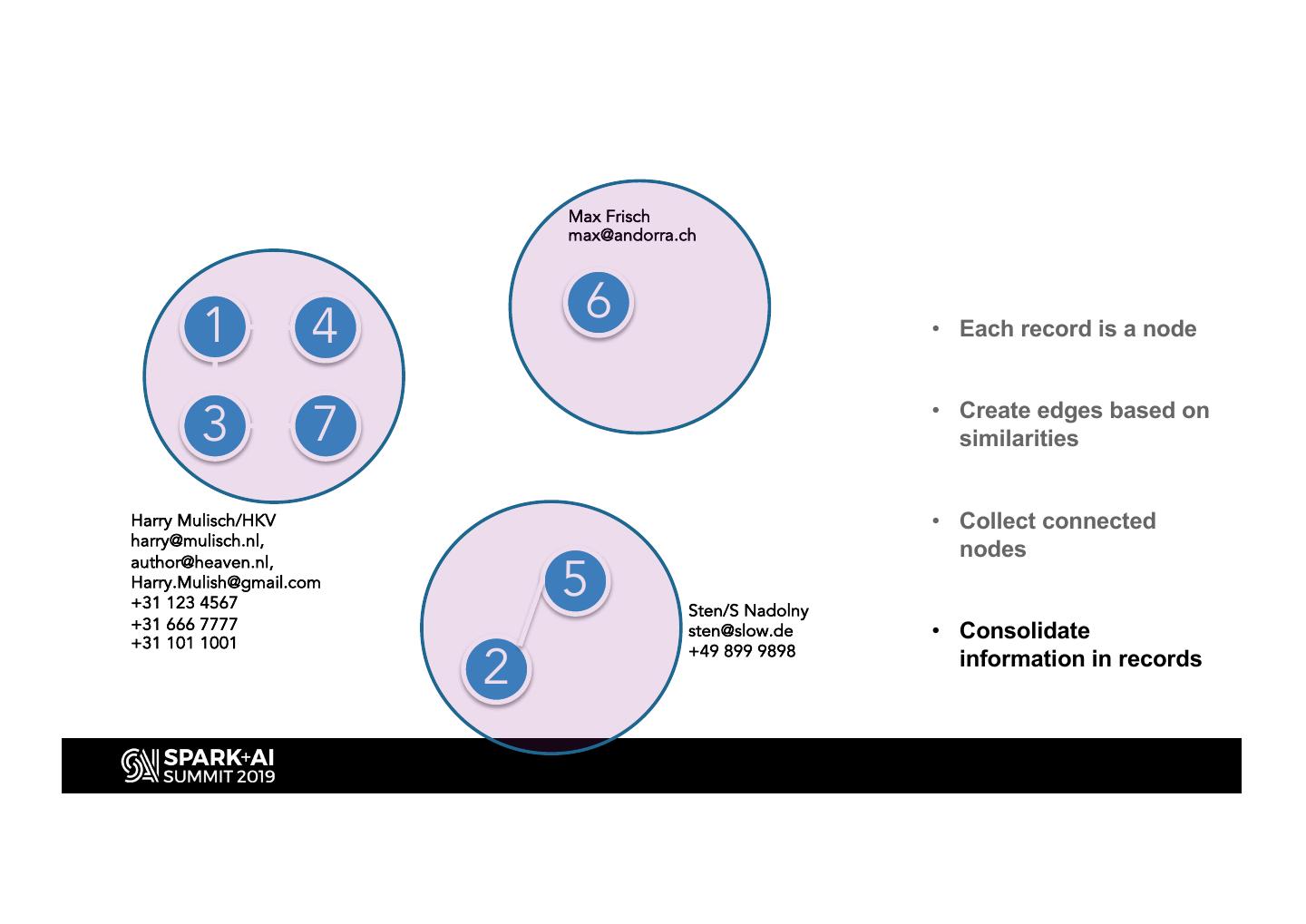 Max Frisch
max@andorra.ch

6

1 4
3 7

Harry Mulisch/HKV
harry@mulisch.nl,
author@heaven.nl,
Harry.Mulish@gmail.com
+31 123 4567
+31 666 7777
+31 101 1001

5
2

Sten/S Nadolny
sten@slow.de
+49 899 9898

• Each record is a node

• Create edges based on similarities

• Collect connected nodes

• Consolidate information in records

SPARK+AI SUMMIT 2019